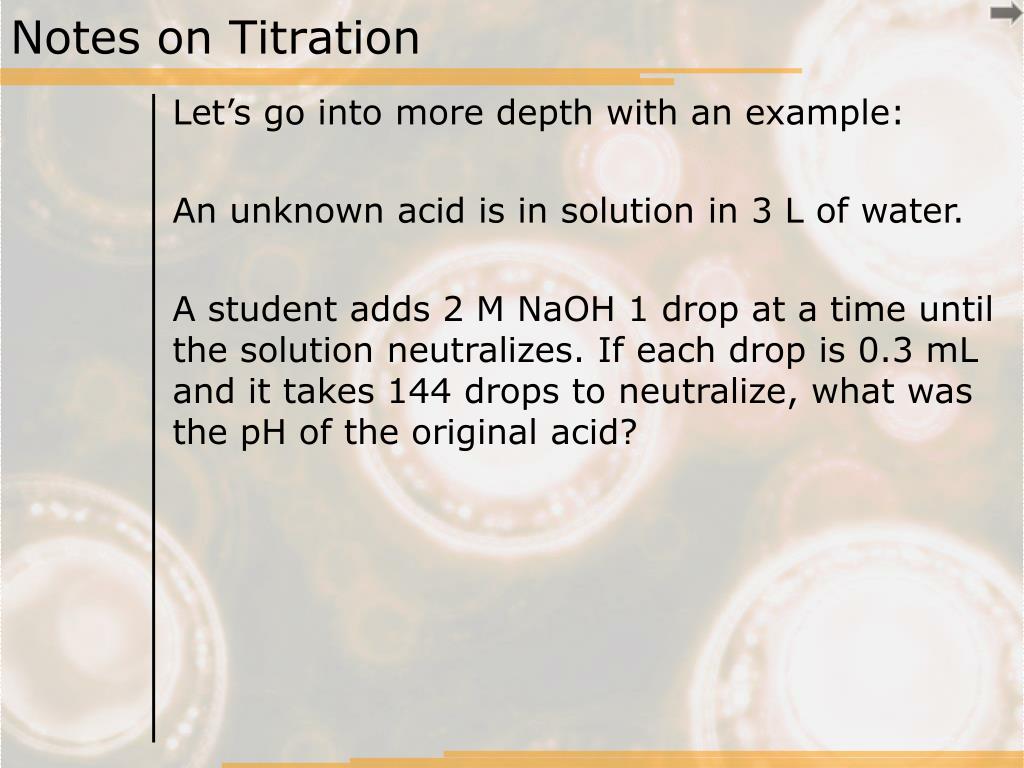 Notes on Titration

Let’s go into more depth with an example:

An unknown acid is in solution in 3 L of water.

A student adds 2 M NaOH 1 drop at a time until the solution neutralizes. If each drop is 0.3 mL and it takes 144 drops to neutralize, what was the pH of the original acid?